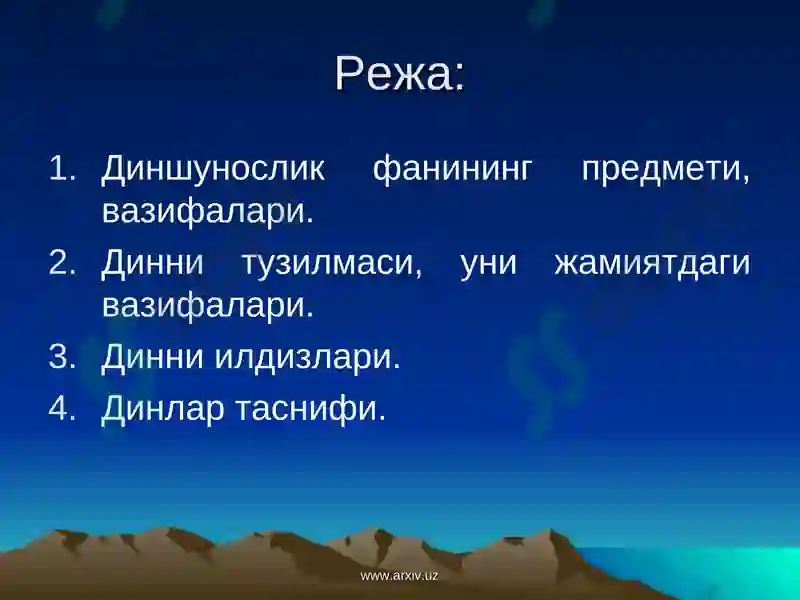 Режа:

1. Диншунослик фанининг предмети, вазифалари.
2. Динни тузилмаси, уни жамиятдаги вазифалари.
3. Динни илдизлари.
4. Динлар таснифи.

www.arxiv.uz